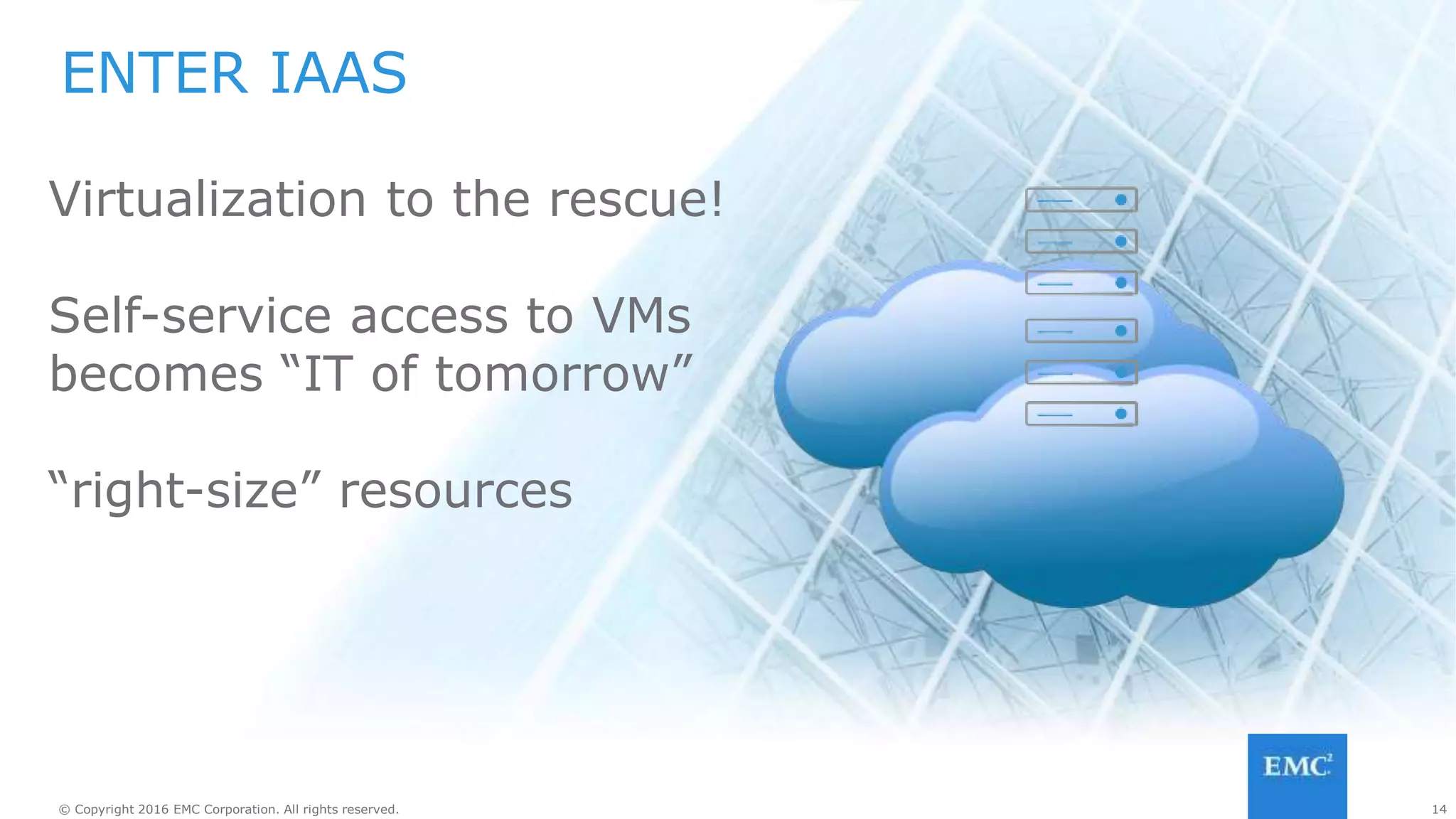 ENTER IAAS

Virtualization to the rescue!

Self-service access to VMs becomes “IT of tomorrow”

“right-size” resources

EMC$^2$

© Copyright 2016 EMC Corporation. All rights reserved.

14